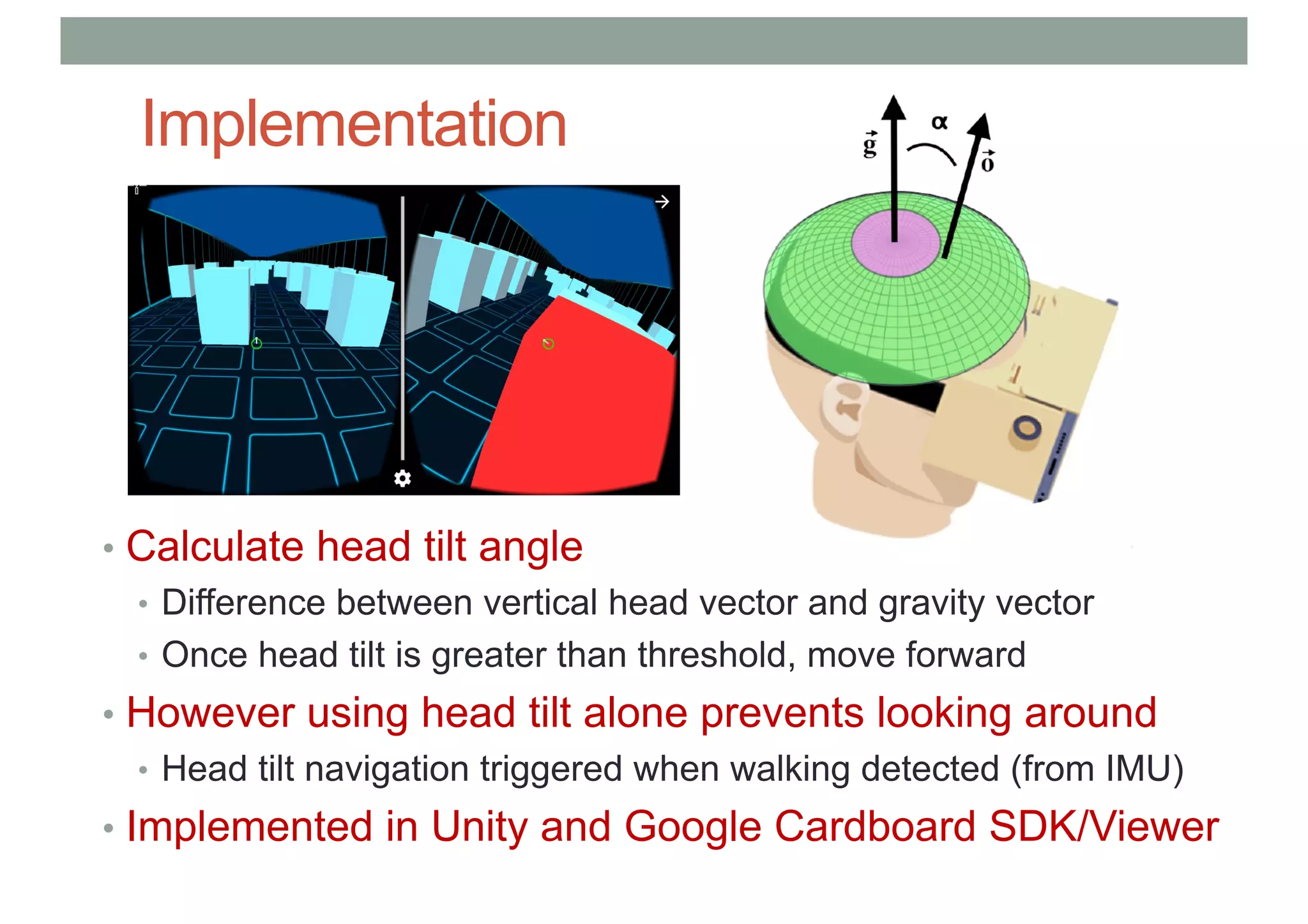 Implementation

$\vec{g}$
$\alpha$
$\vec{o}$

• Calculate head tilt angle
• Difference between vertical head vector and gravity vector
• Once head tilt is greater than threshold, move forward
• However using head tilt alone prevents looking around
• Head tilt navigation triggered when walking detected (from IMU)
• Implemented in Unity and Google Cardboard SDK/Viewer